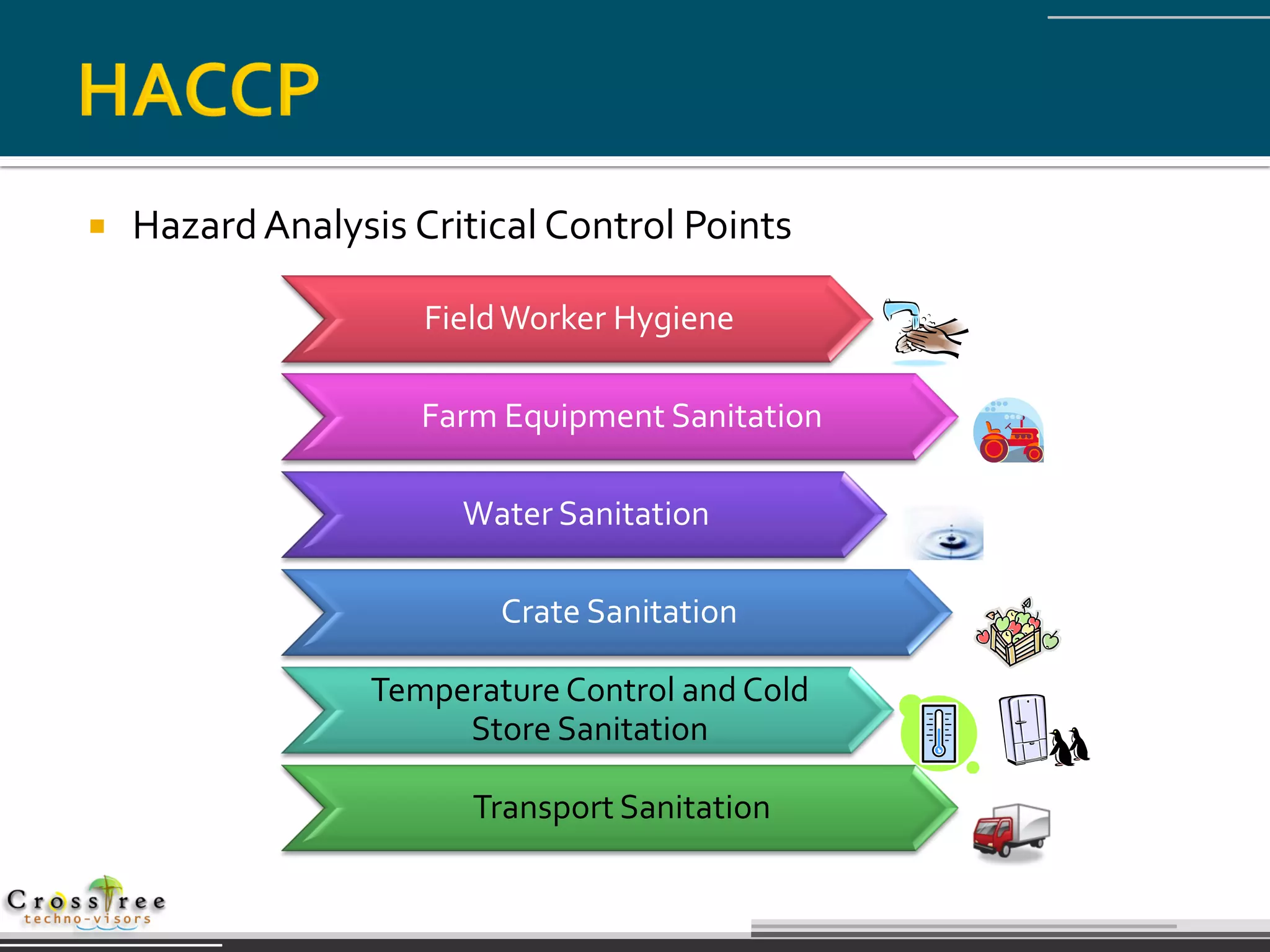 HACCP

Hazard Analysis Critical Control Points

Field Worker Hygiene

Farm Equipment Sanitation

Water Sanitation

Crate Sanitation

Temperature Control and Cold Store Sanitation

Transport Sanitation

CrossTree techno-visors